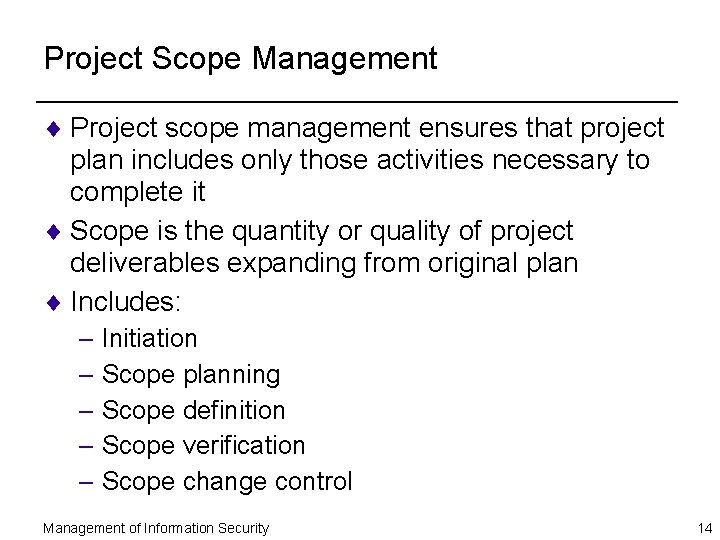 Project Scope Management

♦ Project scope management ensures that project plan includes only those activities necessary to complete it

♦ Scope is the quantity or quality of project deliverables expanding from original plan

♦ Includes:
– Initiation
– Scope planning
– Scope definition
– Scope verification
– Scope change control

Management of Information Security

14